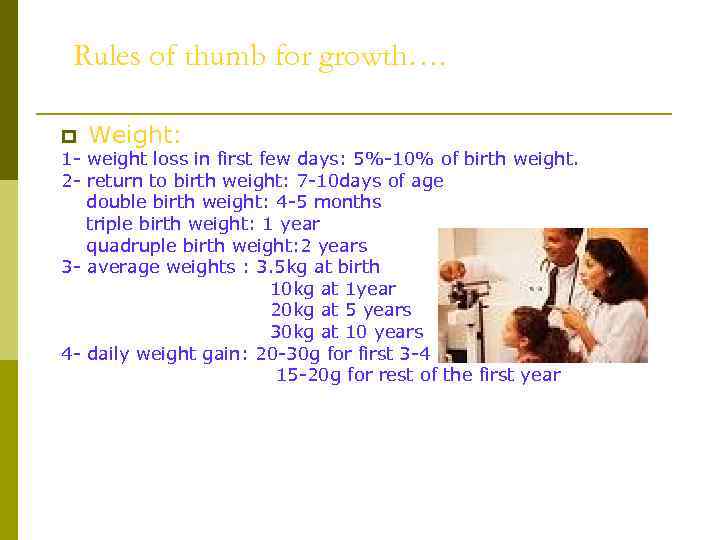 Rules of thumb for growth….

Weight:

1- weight loss in first few days: 5%-10% of birth weight.
2- return to birth weight: 7-10days of age
double birth weight: 4-5 months
triple birth weight: 1 year
quadruple birth weight:2 years
3- average weights : 3.5kg at birth
10kg at 1year
20kg at 5 years
30kg at 10 years
4- daily weight gain: 20-30g for first 3-4
15-20g for rest of the first year